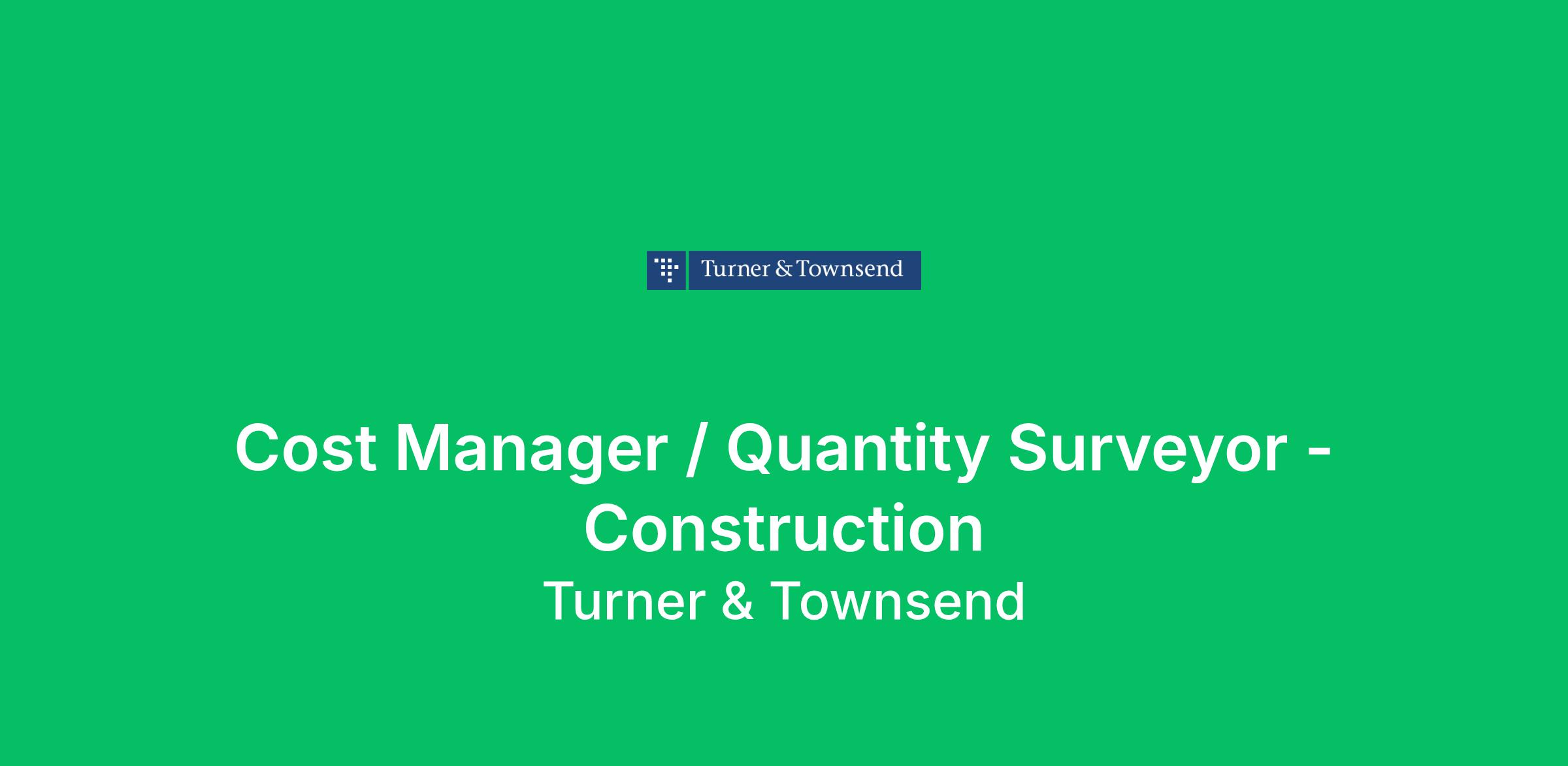 Turner & Townsend

Cost Manager / Quantity Surveyor - Construction

Turner & Townsend